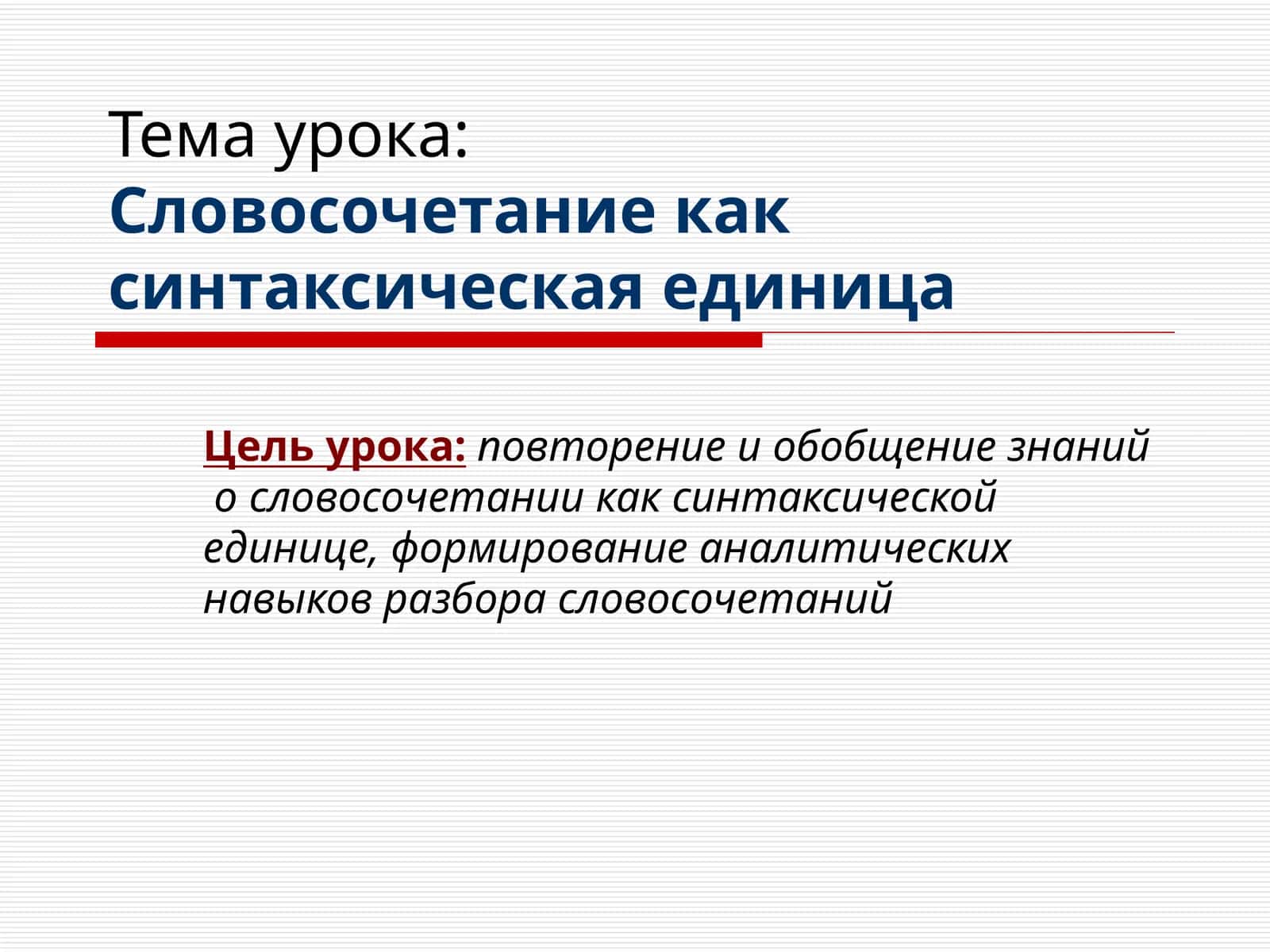 Тема урока:
Словосочетание как синтаксическая единица

Цель урока: повторение и обобщение знаний о словосочетании как синтаксической единице, формирование аналитических навыков разбора словосочетаний